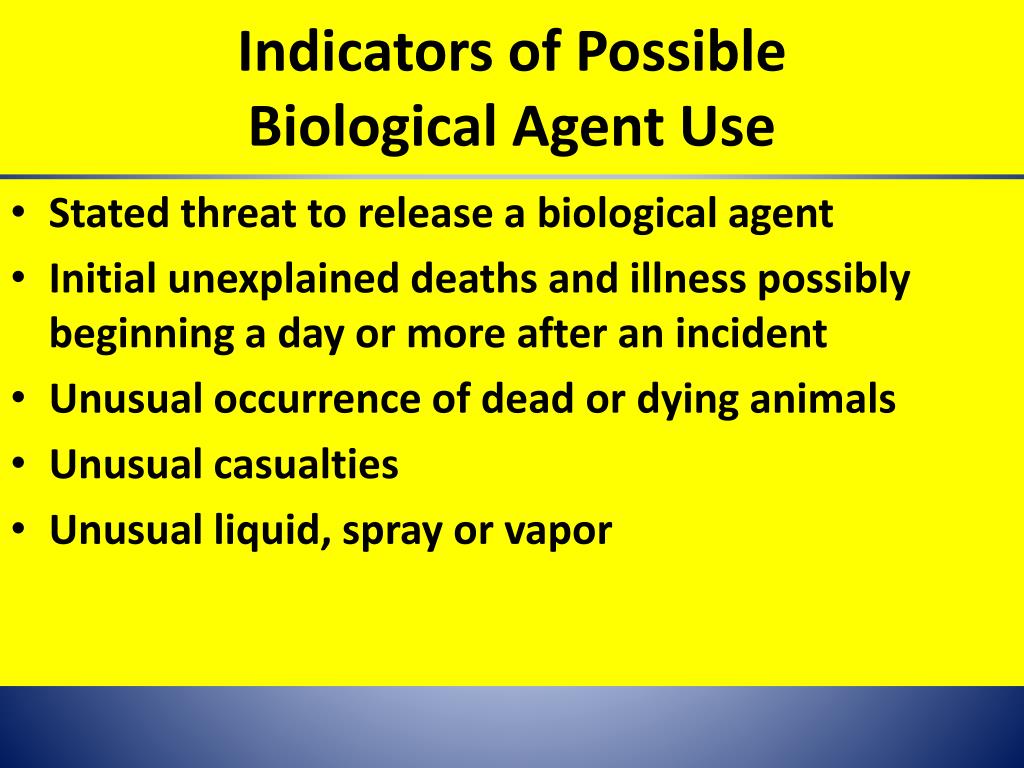 Indicators of Possible Biological Agent Use

• Stated threat to release a biological agent
• Initial unexplained deaths and illness possibly beginning a day or more after an incident
• Unusual occurrence of dead or dying animals
• Unusual casualties
• Unusual liquid, spray or vapor